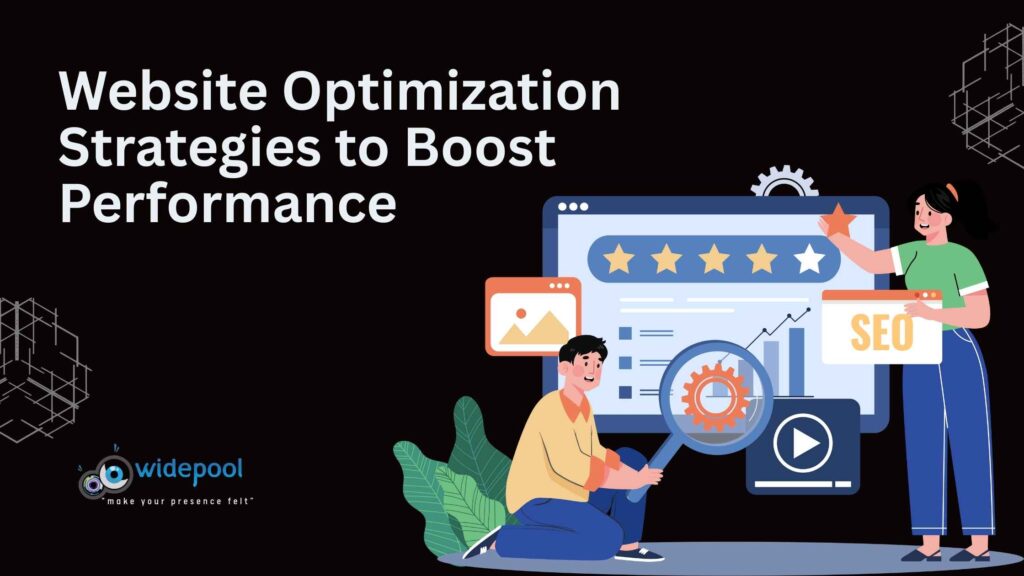 Website Optimization Strategies to Boost Performance

SEO

widepool
"make your presence felt"